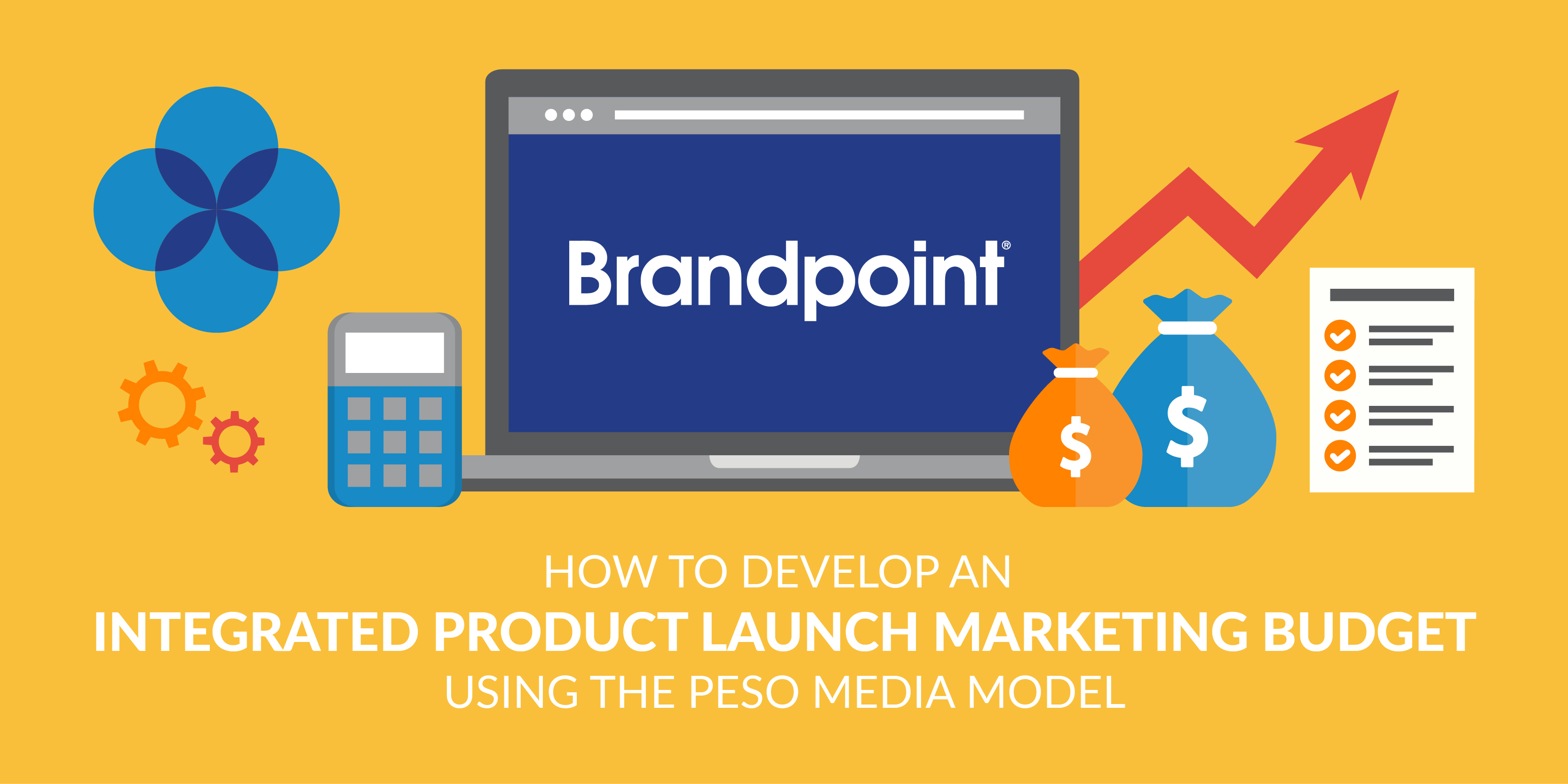 Brandpoint®

$

$

HOW TO DEVELOP AN
INTEGRATED PRODUCT LAUNCH MARKETING BUDGET
USING THE PESO MEDIA MODEL